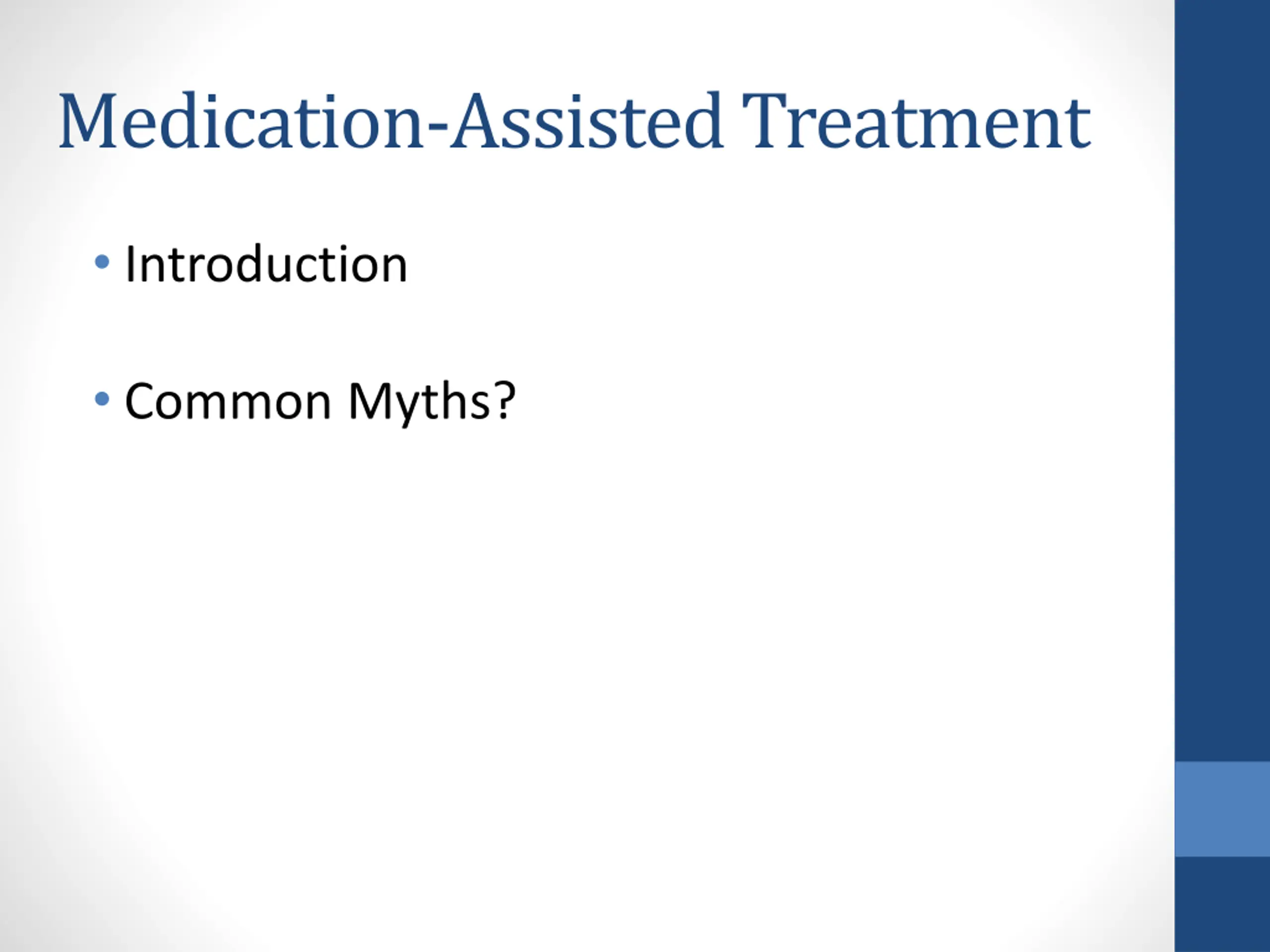 Medication-Assisted Treatment

• Introduction

• Common Myths?